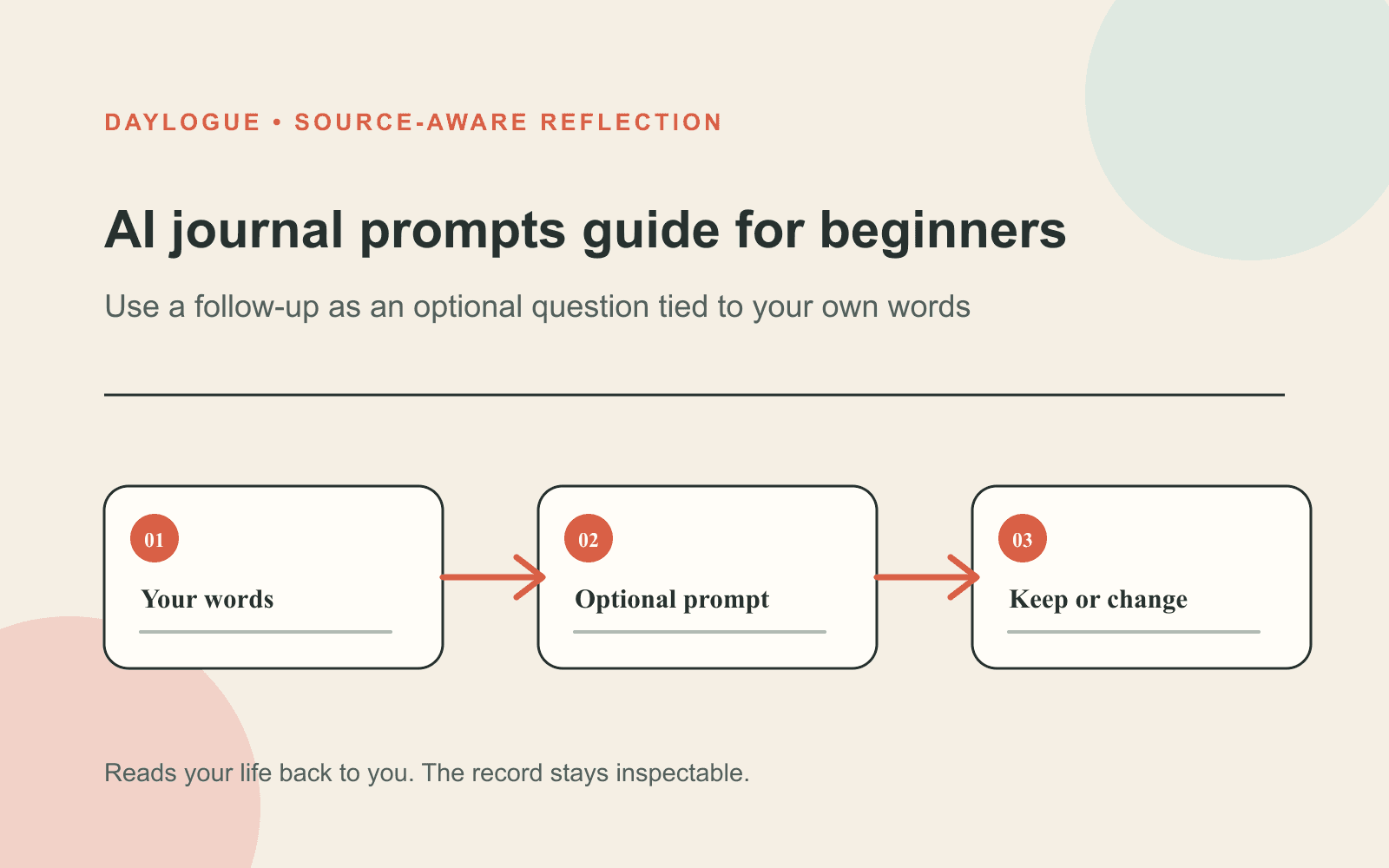 DAYLOGUE • SOURCE-AWARE REFLECTION

AI journal prompts guide for beginners

Use a follow-up as an optional question tied to your own words

01
Your words

02
Optional prompt

03
Keep or change

Reads your life back to you. The record stays inspectable.